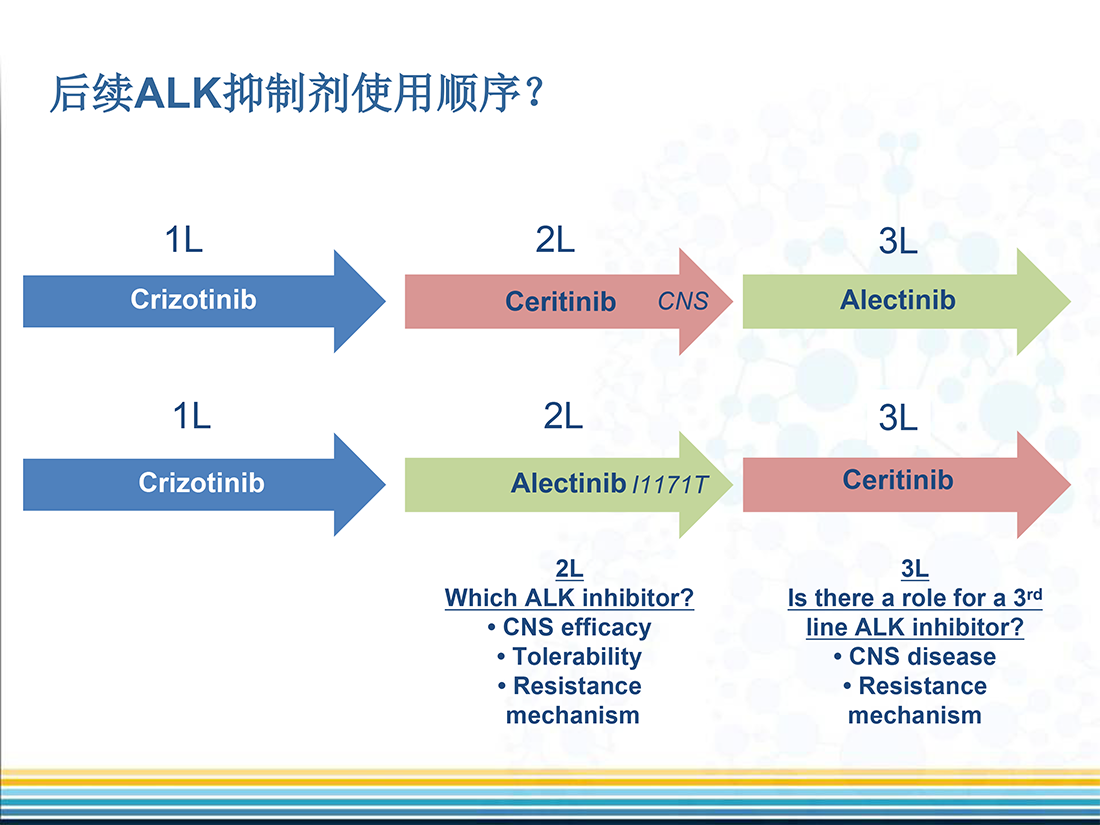 后续ALK抑制剂使用顺序？

1L

Crizotinib

2L

Ceritinib CNS

3L

Alectinib

1L

Crizotinib

2L

Alectinib I1171T

3L

Ceritinib

2L
Which ALK inhibitor?
• CNS efficacy
• Tolerability
• Resistance mechanism

3L
Is there a role for a 3$^{rd}$ line ALK inhibitor?
• CNS disease
• Resistance mechanism